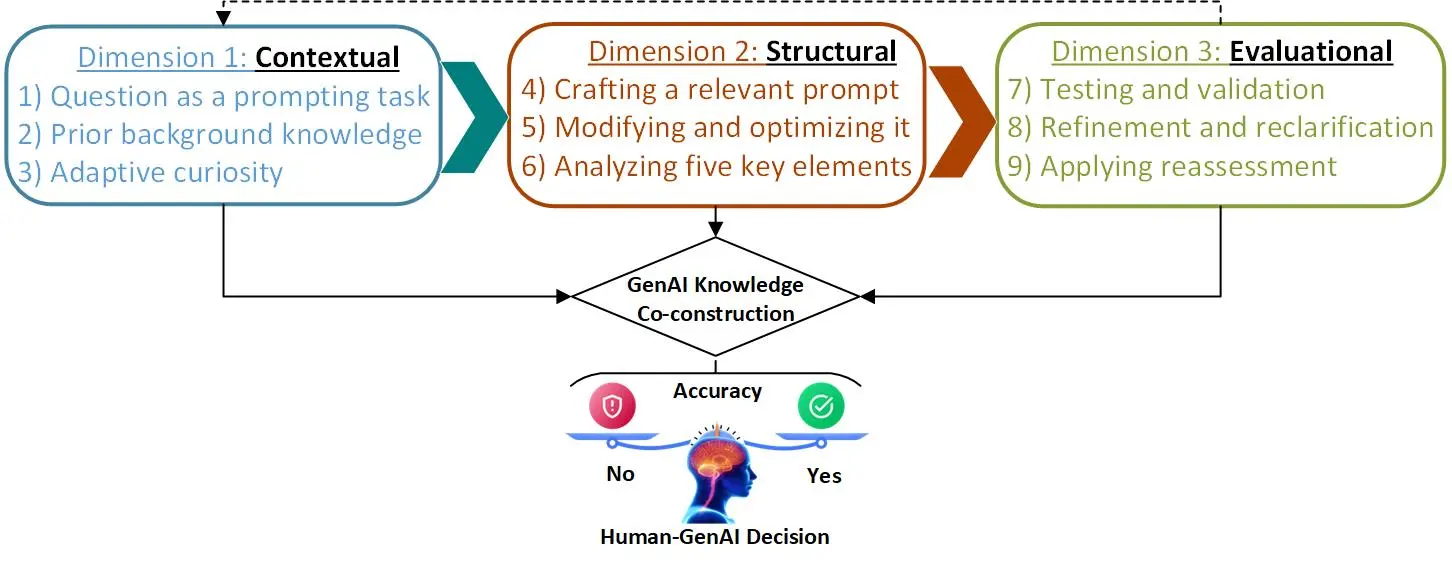 Dimension 1: Contextual
1) Question as a prompting task
2) Prior background knowledge
3) Adaptive curiosity

Dimension 2: Structural
4) Crafting a relevant prompt
5) Modifying and optimizing it
6) Analyzing five key elements

Dimension 3: Evaluational
7) Testing and validation
8) Refinement and reclarification
9) Applying reassessment

GenAI Knowledge Co-construction

Accuracy

No

Yes

Human-GenAI Decision